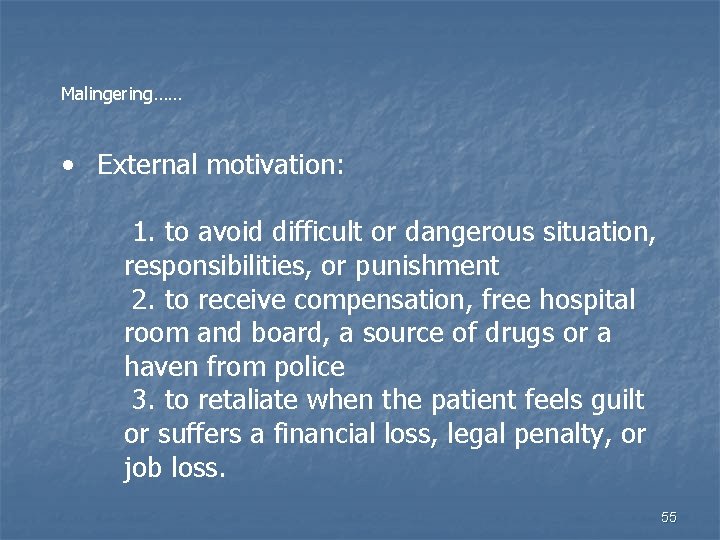 Malingering……

• External motivation:

1. to avoid difficult or dangerous situation, responsibilities, or punishment
2. to receive compensation, free hospital room and board, a source of drugs or a haven from police
3. to retaliate when the patient feels guilt or suffers a financial loss, legal penalty, or job loss.

55